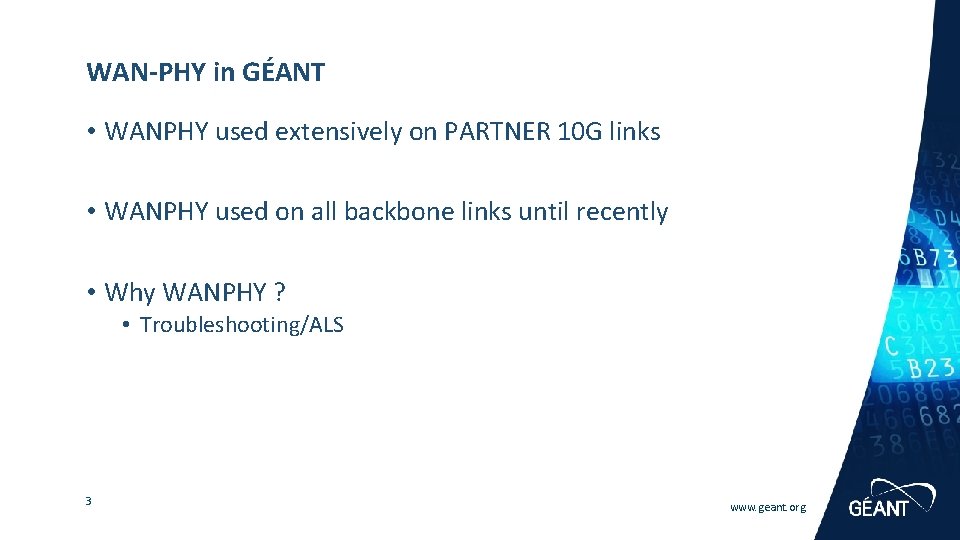 WAN-PHY in GÉANT

• WANPHY used extensively on PARTNER 10G links

• WANPHY used on all backbone links until recently

• Why WANPHY ?

• Troubleshooting/ALS

3

www.geant.org

GÉANT